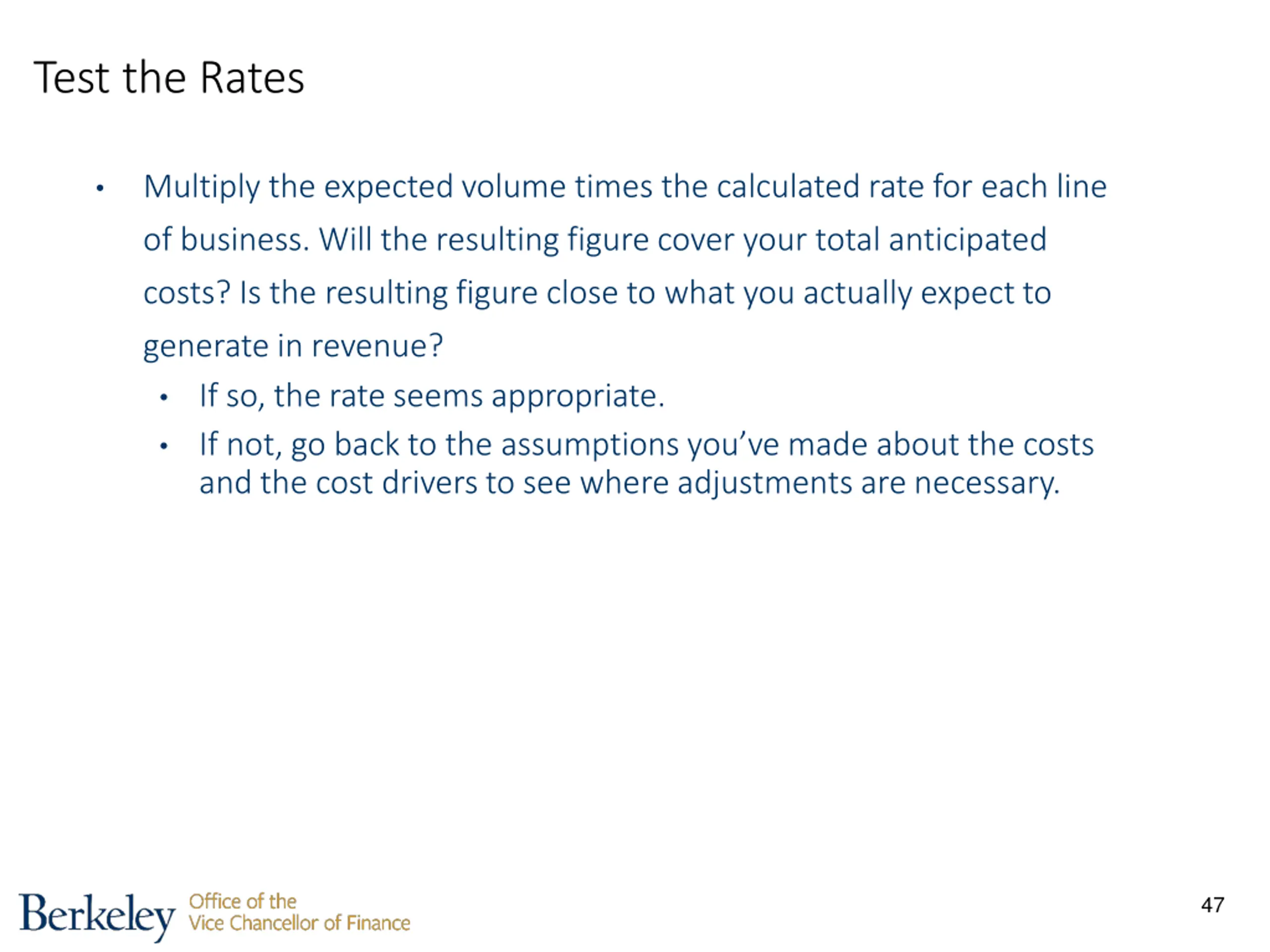 Test the Rates

• Multiply the expected volume times the calculated rate for each line of business. Will the resulting figure cover your total anticipated costs? Is the resulting figure close to what you actually expect to generate in revenue?
  • If so, the rate seems appropriate.
  • If not, go back to the assumptions you've made about the costs and the cost drivers to see where adjustments are necessary.

Berkeley Office of the Vice Chancellor of Finance

47